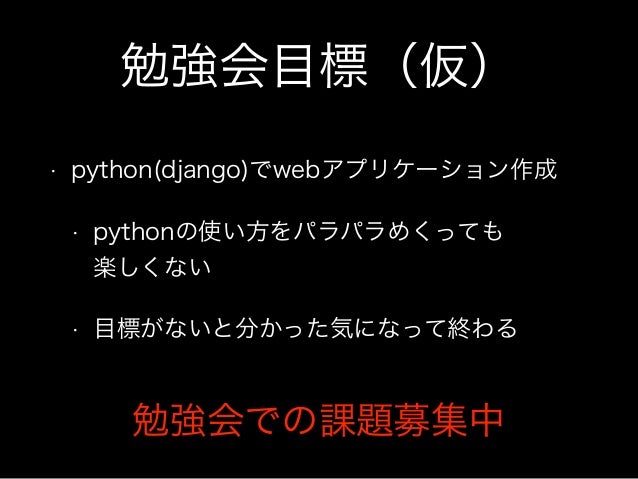 勉強会目標（仮）

· python(django)でwebアプリケーション作成

· pythonの使い方をパラパラめくっても楽しくない

· 目標がないと分かった気になって終わる

勉強会での課題募集中